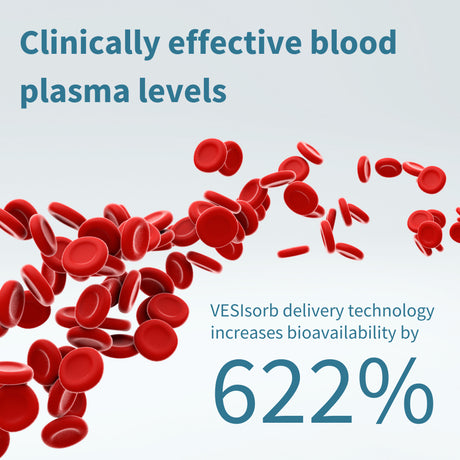 Clinically effective blood plasma levels

VESIsorb delivery technology increases bioavailability by

622%